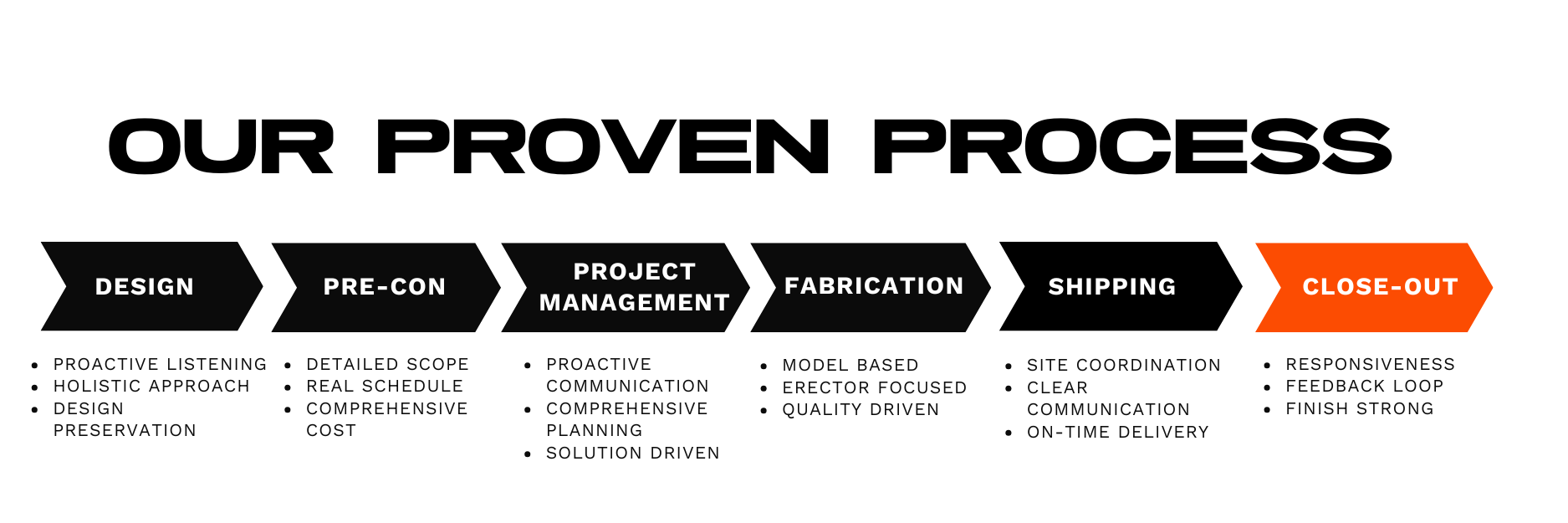 OUR PROVEN PROCESS

DESIGN

- PROACTIVE LISTENING
- HOLISTIC APPROACH
- DESIGN PRESERVATION

PRE-CON

- DETAILED SCOPE
- REAL SCHEDULE
- COMPREHENSIVE COST

PROJECT MANAGEMENT

- PROACTIVE COMMUNICATION
- COMPREHENSIVE PLANNING
- SOLUTION DRIVEN

FABRICATION

- MODEL BASED
- ERECTOR FOCUSED
- QUALITY DRIVEN

SHIPPING

- SITE COORDINATION
- CLEAR COMMUNICATION
- ON-TIME DELIVERY

CLOSE-OUT

- RESPONSIVENESS
- FEEDBACK LOOP
- FINISH STRONG